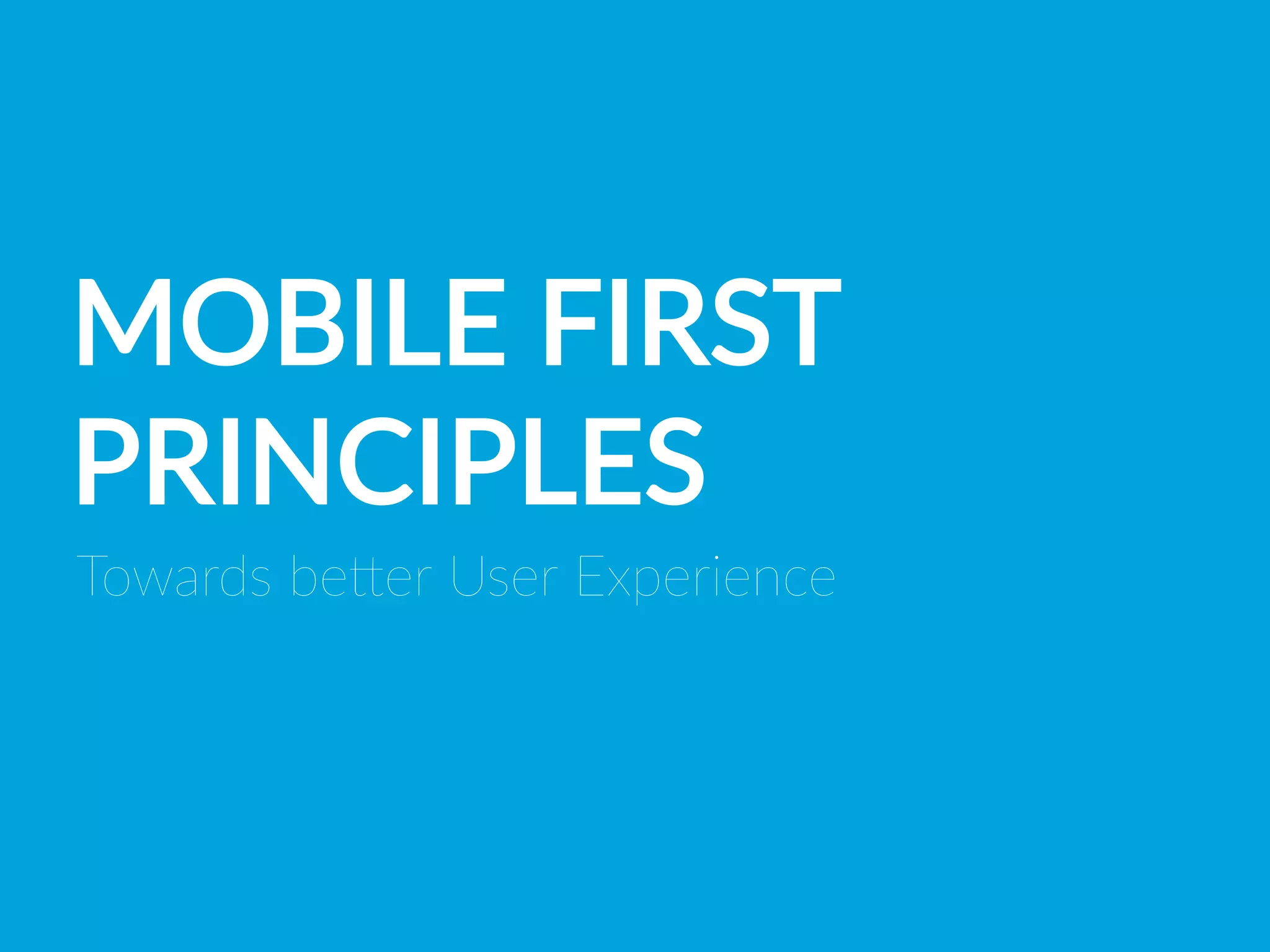 MOBILE FIRST PRINCIPLES

Towards better User Experience